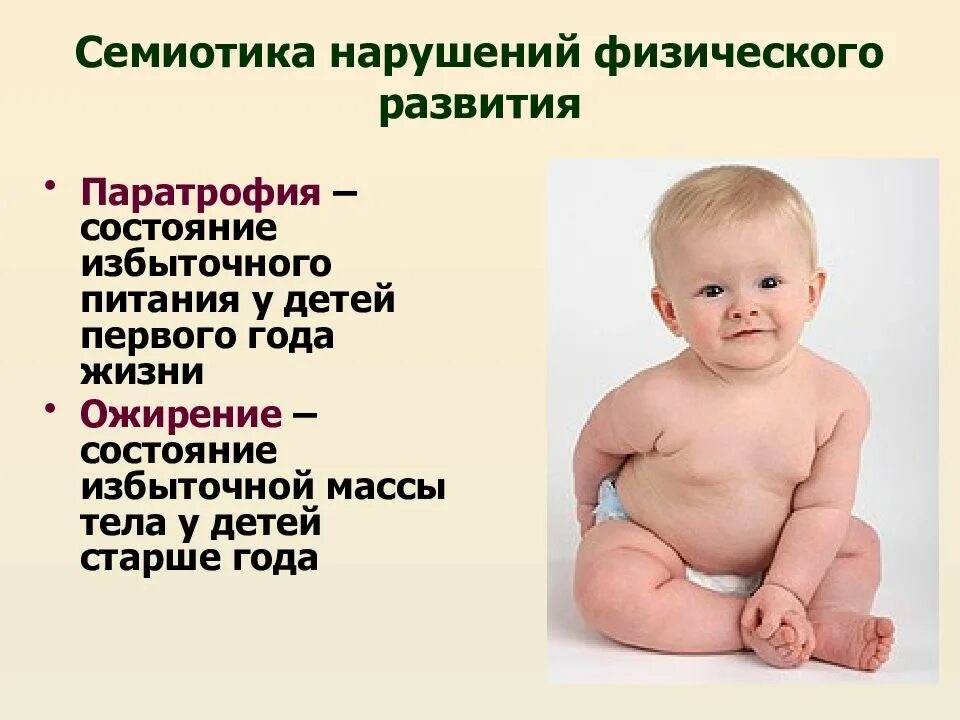 Семиотика нарушений физического развития

• Паратрофия – состояние избыточного питания у детей первого года жизни
• Ожирение – состояние избыточной массы тела у детей старше года